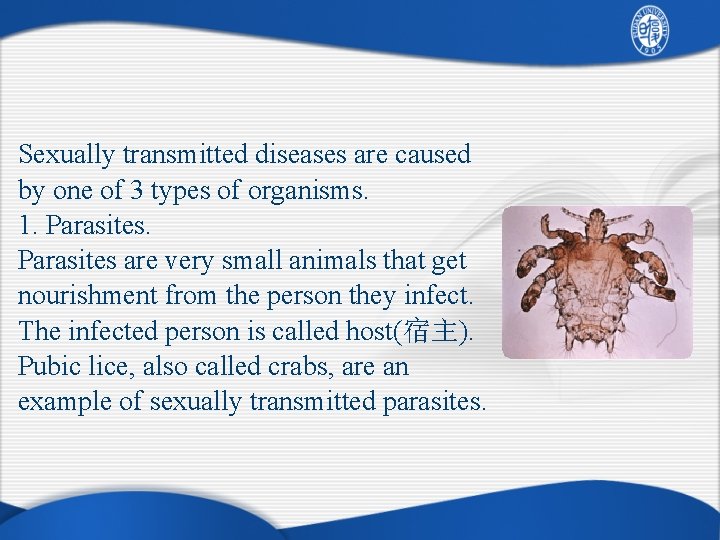 FUDAN UNIVERSITY 1905

Sexually transmitted diseases are caused by one of 3 types of organisms.
1. Parasites.
Parasites are very small animals that get nourishment from the person they infect. The infected person is called host(宿主). Pubic lice, also called crabs, are an example of sexually transmitted parasites.